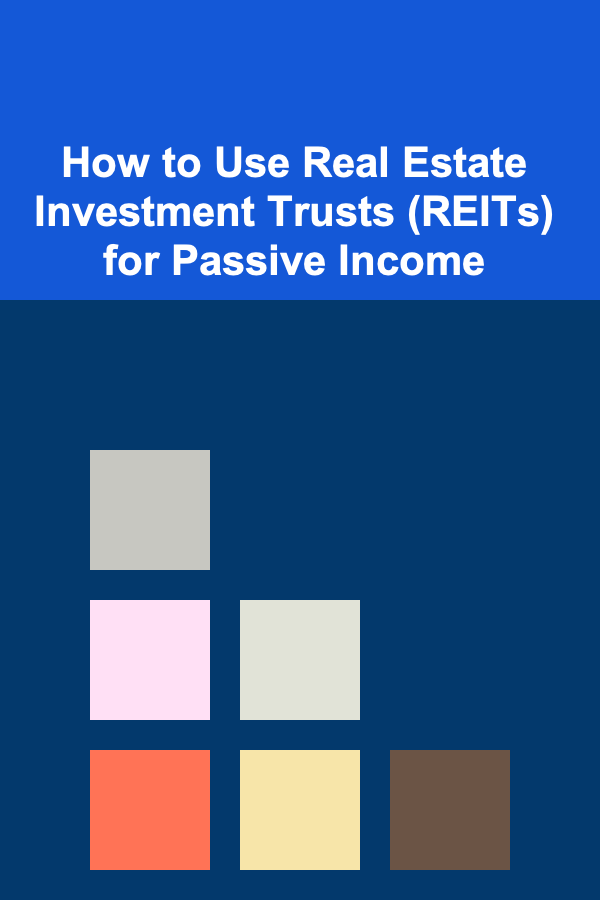 How to Use Real Estate Investment Trusts (REITs) for Passive Income